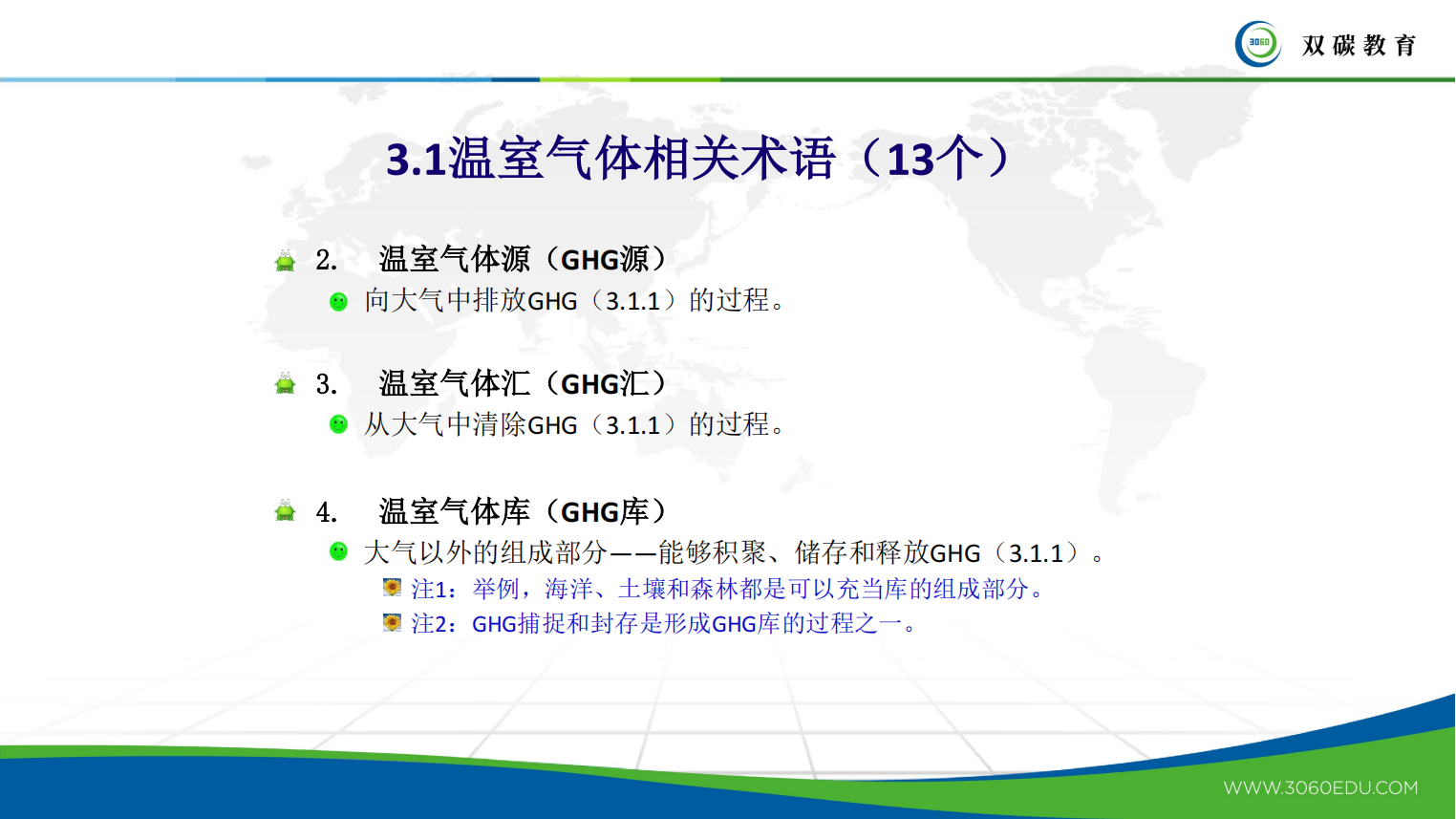 3060 双碳教育

3.1温室气体相关术语（13个）

2. 温室气体源（GHG源）

向大气中排放GHG（3.1.1）的过程。

3. 温室气体汇（GHG汇）

从大气中清除GHG（3.1.1）的过程。

4. 温室气体库（GHG库）

大气以外的组成部分——能够积聚、储存和释放GHG（3.1.1）。

注1：举例，海洋、土壤和森林都是可以充当库的组成部分。

注2：GHG捕捉和封存是形成GHG库的过程之一。

WWW.3060EDU.COM